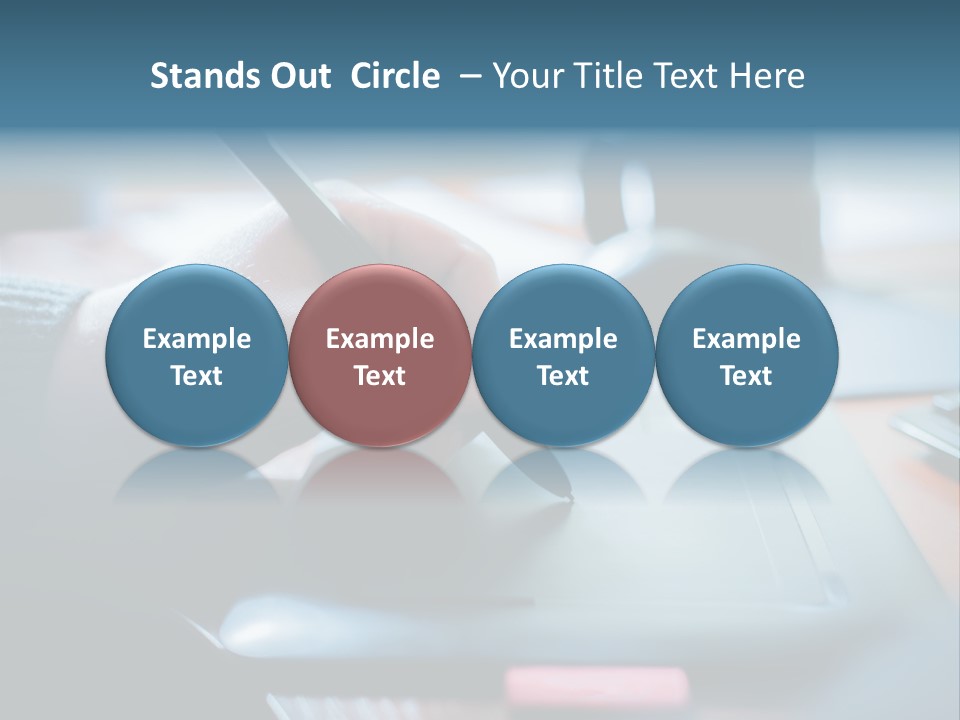 Stands Out Circle – Your Title Text Here

Example Text

Example Text

Example Text

Example Text